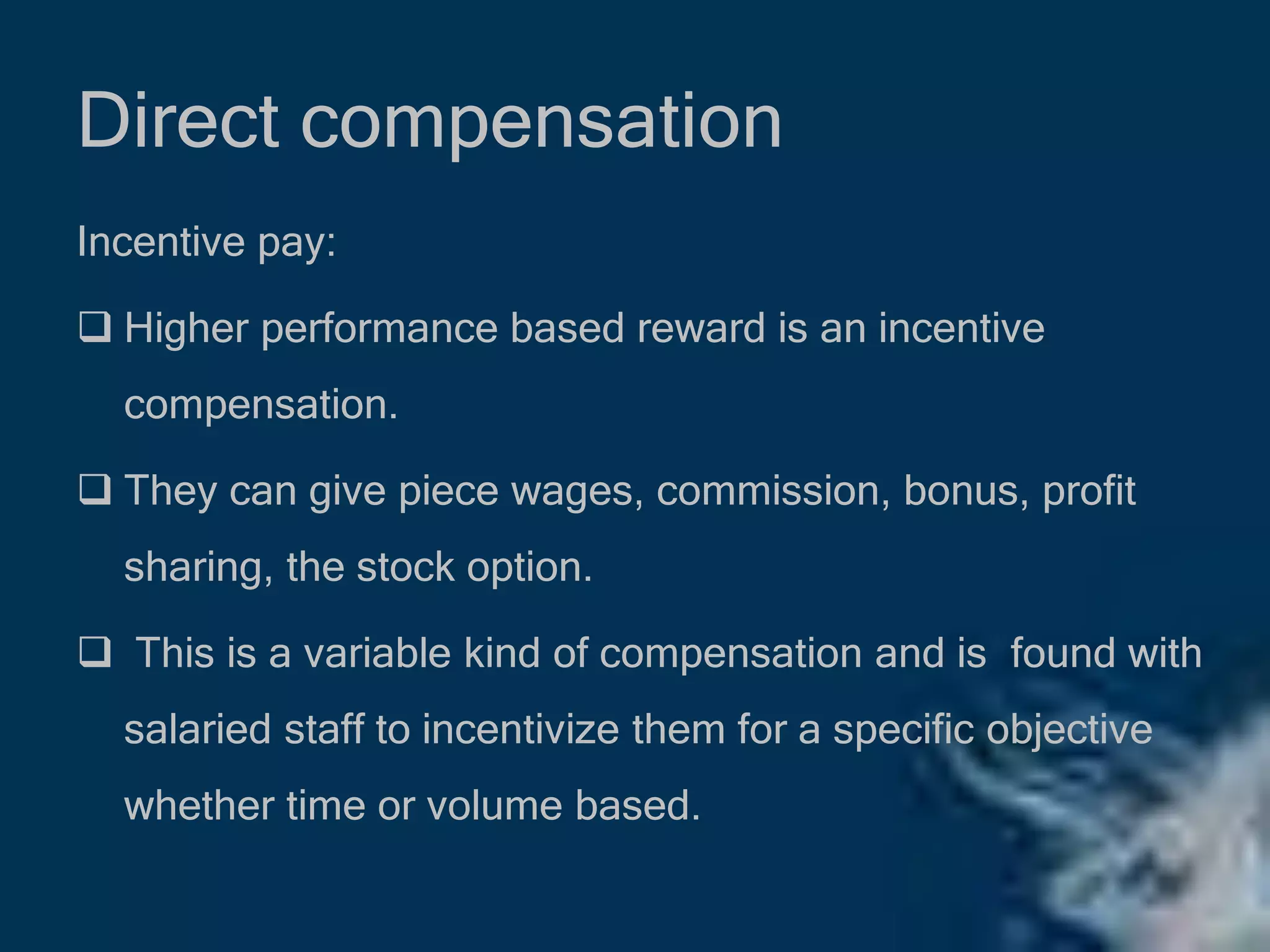 Direct compensation

Incentive pay:

❑ Higher performance based reward is an incentive compensation.

❑ They can give piece wages, commission, bonus, profit sharing, the stock option.

❑ This is a variable kind of compensation and is found with salaried staff to incentivize them for a specific objective whether time or volume based.